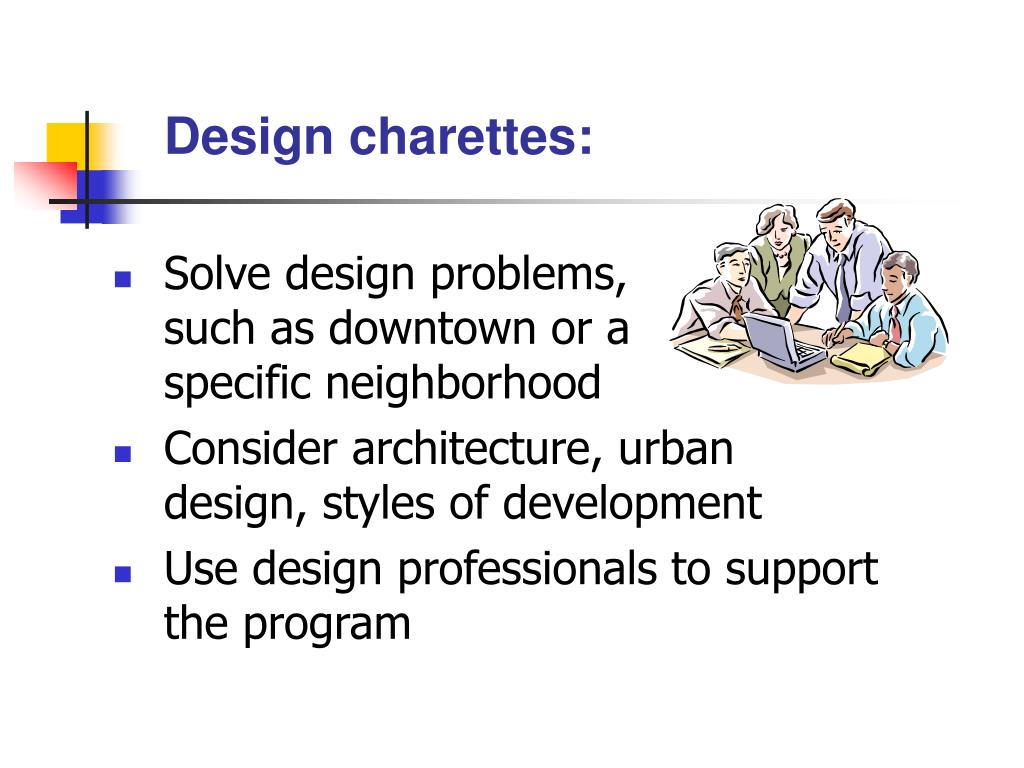 Design charettes:

- Solve design problems, such as downtown or a specific neighborhood
- Consider architecture, urban design, styles of development
- Use design professionals to support the program